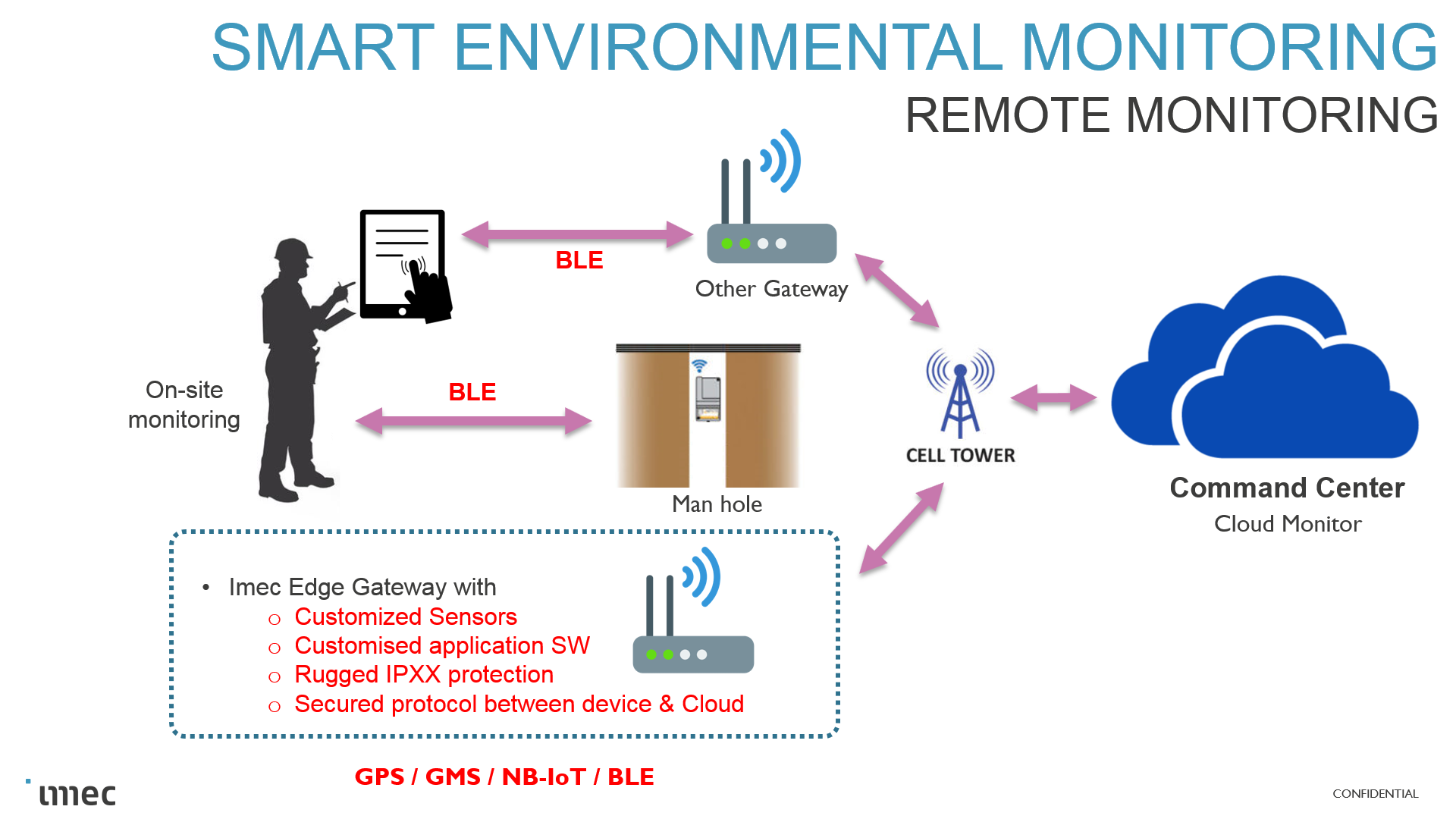 SMART ENVIRONMENTAL MONITORING
REMOTE MONITORING

BLE

Other Gateway

On-site monitoring

BLE

Man hole

CELL TOWER

Command Center
Cloud Monitor

• Imec Edge Gateway with
  o Customized Sensors
  o Customised application SW
  o Rugged IPXX protection
  o Secured protocol between device & Cloud

GPS / GMS / NB-IoT / BLE

imec

CONFIDENTIAL